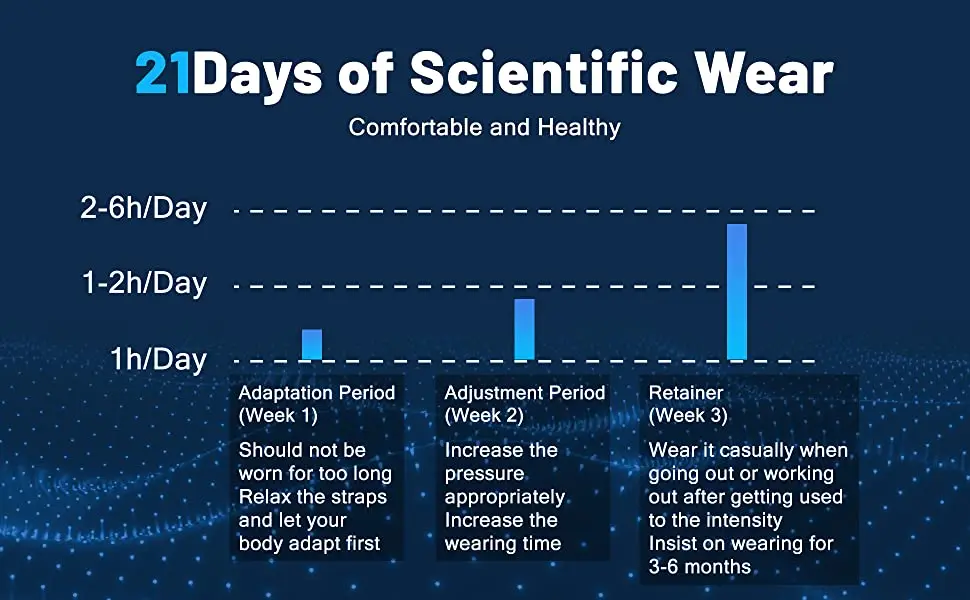 21Days of Scientific Wear

Comfortable and Healthy

2-6h/Day

1-2h/Day

1h/Day

Adaptation Period (Week 1)

Should not be worn for too long Relax the straps and let your body adapt first

Adjustment Period (Week 2)

Increase the pressure appropriately Increase the wearing time

Retainer (Week 3)

Wear it casually when going out or working out after getting used to the intensity Insist on wearing for 3-6 months